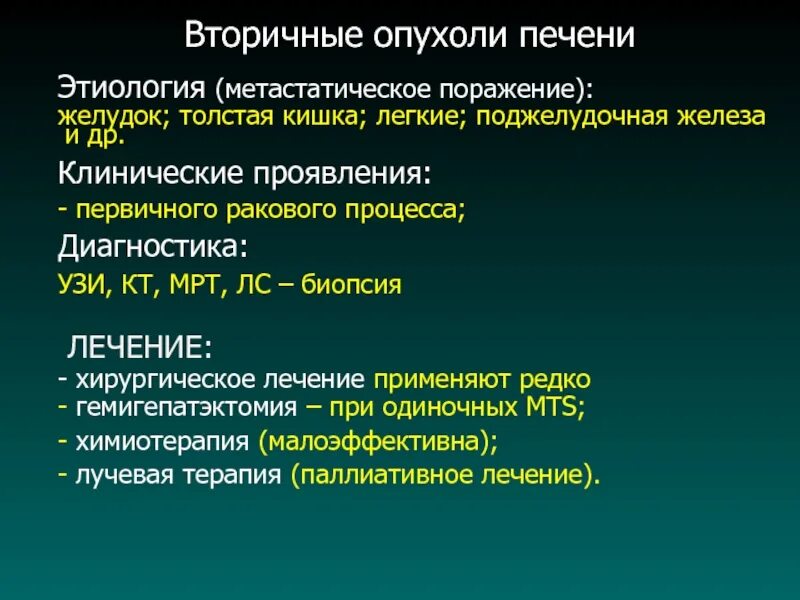 Вторичные опухоли печени

Этиология (метастатическое поражение): желудок; толстая кишка; легкие; поджелудочная железа и др.

Клинические проявления:

- первичного ракового процесса;

Диагностика:

УЗИ, КТ, МРТ, ЛС – биопсия

ЛЕЧЕНИЕ:

- хирургическое лечение применяют редко
- гемигепатэктомия – при одиночных MTS;
- химиотерапия (малоэффективна);
- лучевая терапия (паллиативное лечение).